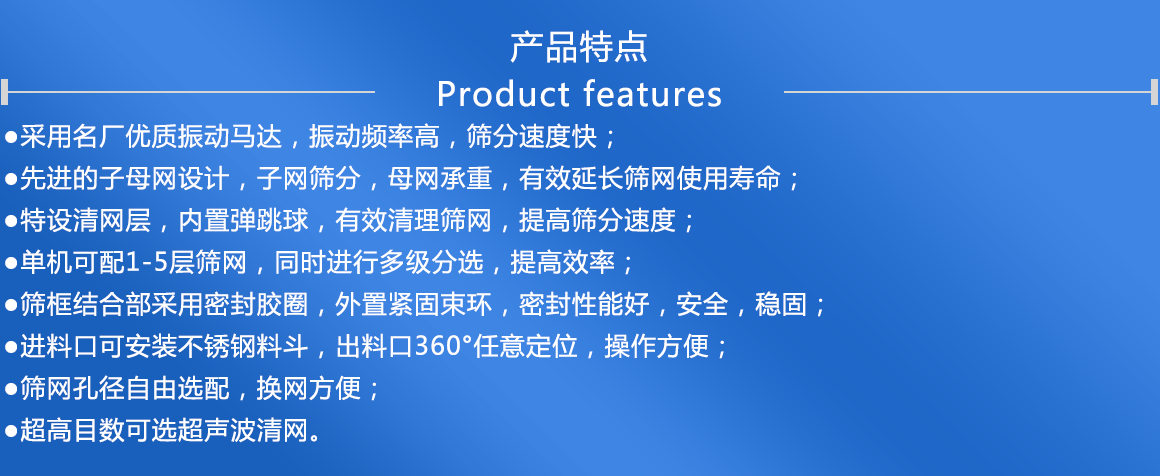 产品特点
Product features

●采用名厂优质振动马达，振动频率高，筛分速度快；
●先进的子母网设计，子网筛分，母网承重，有效延长筛网使用寿命；
●特设清网层，内置弹跳球，有效清理筛网，提高筛分速度；
●单机可配1-5层筛网，同时进行多级分选，提高效率；
●筛框结合部采用密封胶圈，外置紧固束环，密封性能好，安全，稳固；
●进料口可安装不锈钢料斗，出料口360°任意定位，操作方便；
●筛网孔径自由选配，换网方便；
●超高目数可选超声波清网。